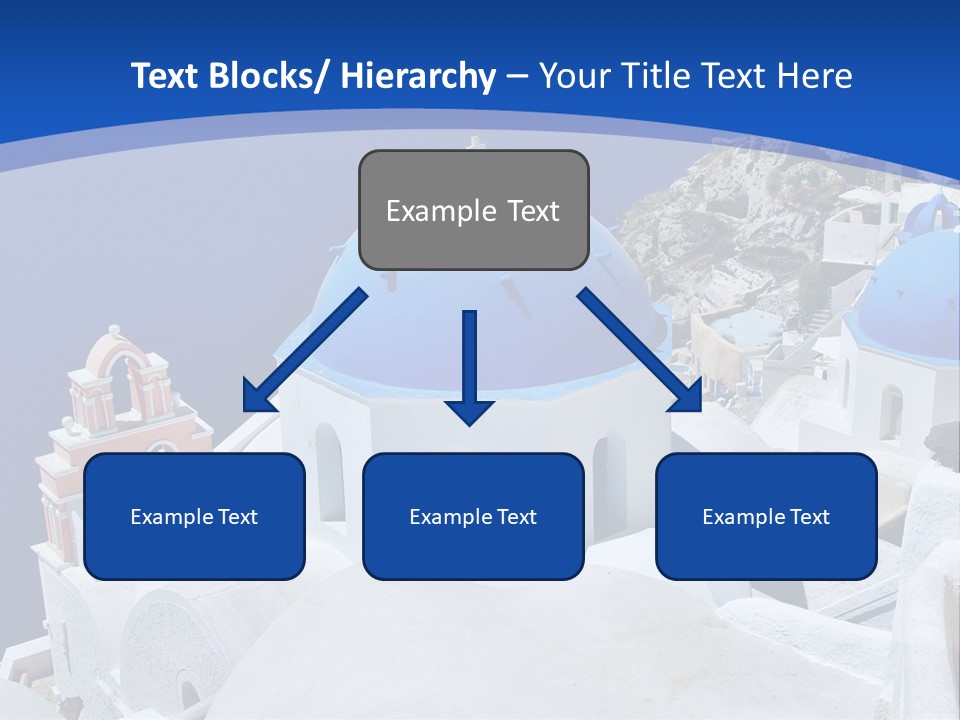 Text Blocks/ Hierarchy – Your Title Text Here

Example Text

Example Text

Example Text

Example Text